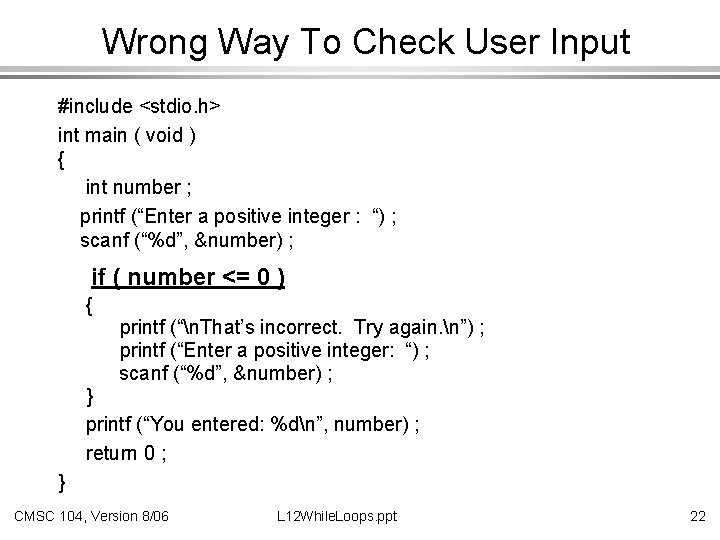 Wrong Way To Check User Input

#include <stdio.h>
int main ( void )
{
int number ;
printf (“Enter a positive integer : “) ;
scanf (“%d”, &number) ;

if ( number <= 0 )
{
printf (“\nThat’s incorrect. Try again.\n”) ;
printf (“Enter a positive integer: “) ;
scanf (“%d”, &number) ;
}
printf (“You entered: %d\n”, number) ;
return 0 ;
}

CMSC 104, Version 8/06

L12WhileLoops.ppt

22